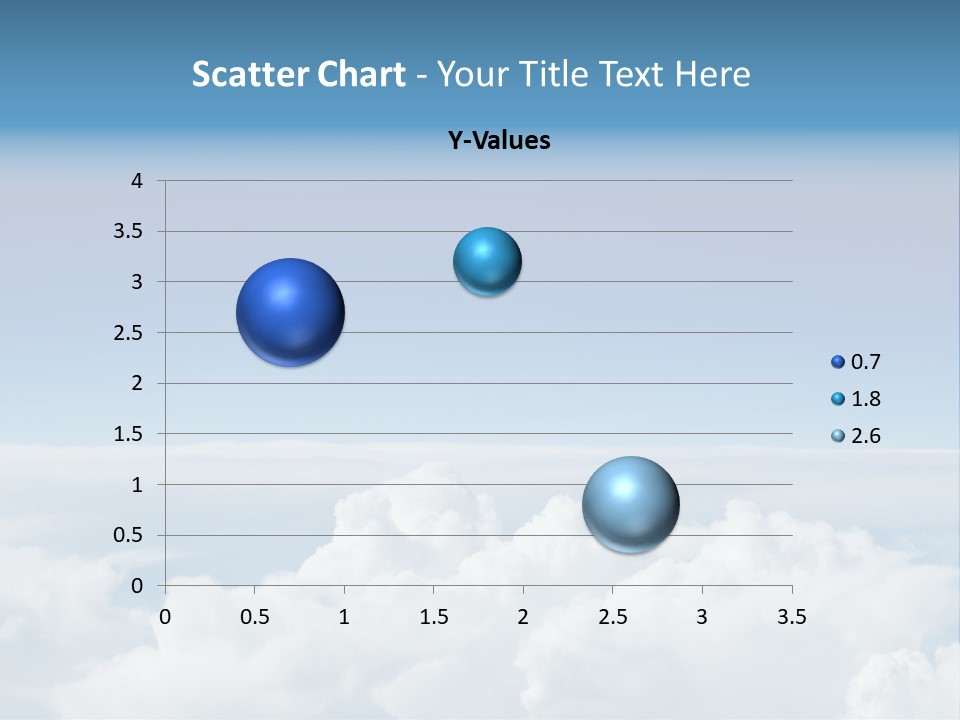 Scatter Chart - Your Title Text Here

Y-Values

4
3.5
3
2.5
2
1.5
1
0.5
0

0 0.5 1 1.5 2 2.5 3 3.5

0.7
1.8
2.6